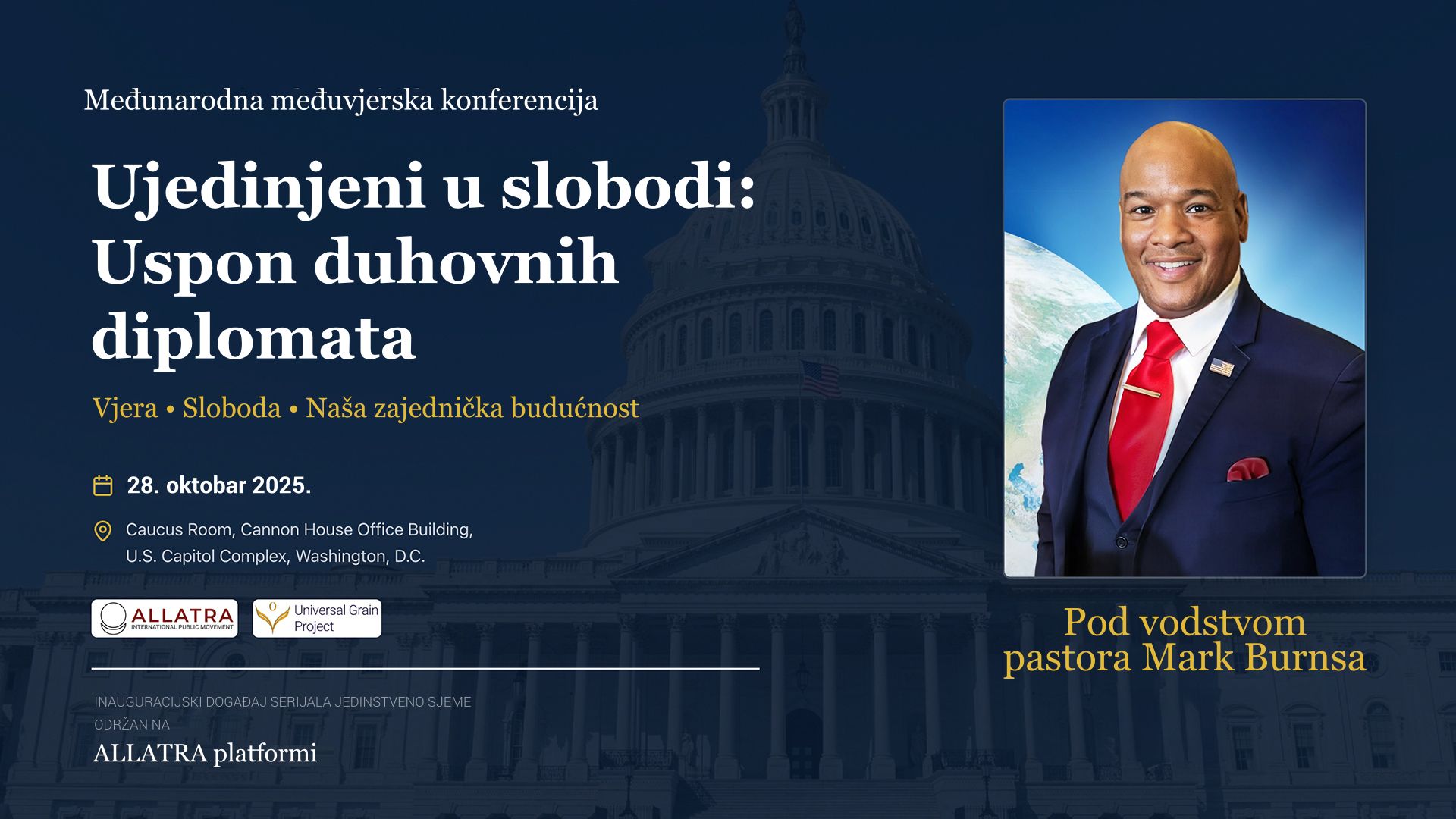 Međunarodna međuvjerska konferencija

Ujedinjeni u slobodi: Uspon duhovnih diplomata

Vjera • Sloboda • Naša zajednička budućnost

28. oktobar 2025.

Caucus Room, Cannon House Office Building, U.S. Capitol Complex, Washington, D.C.

ALLATRA INTERNATIONAL PUBLIC MOVEMENT

Universal Grain Project

INAUGURACIJSKI DOGAĐAJ SERIJALA JEDINSTVENO SJEME

ODRŽAN NA

ALLATRA platformi

Pod vodstvom pastora Mark Burnsa